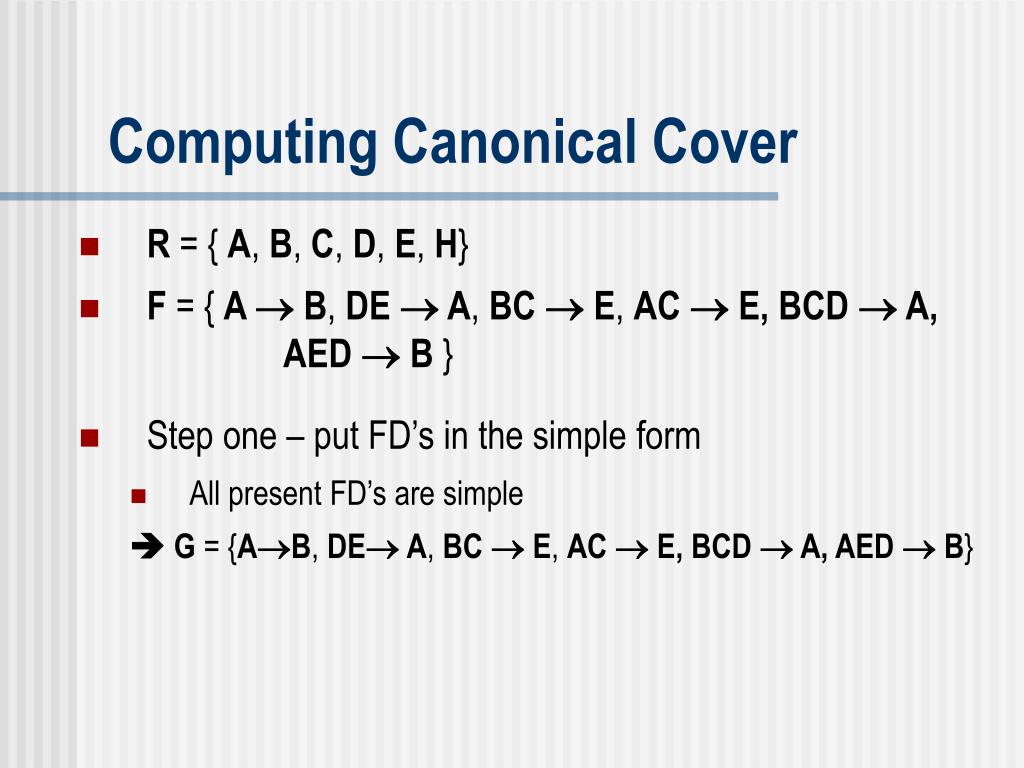 Computing Canonical Cover

R = { A, B, C, D, E, H}

F = { A $\rightarrow$ B, DE $\rightarrow$ A, BC $\rightarrow$ E, AC $\rightarrow$ E, BCD $\rightarrow$ A, AED $\rightarrow$ B }

Step one – put FD's in the simple form

All present FD's are simple

➔ G = {A$\rightarrow$B, DE$\rightarrow$ A, BC $\rightarrow$ E, AC $\rightarrow$ E, BCD $\rightarrow$ A, AED $\rightarrow$ B}